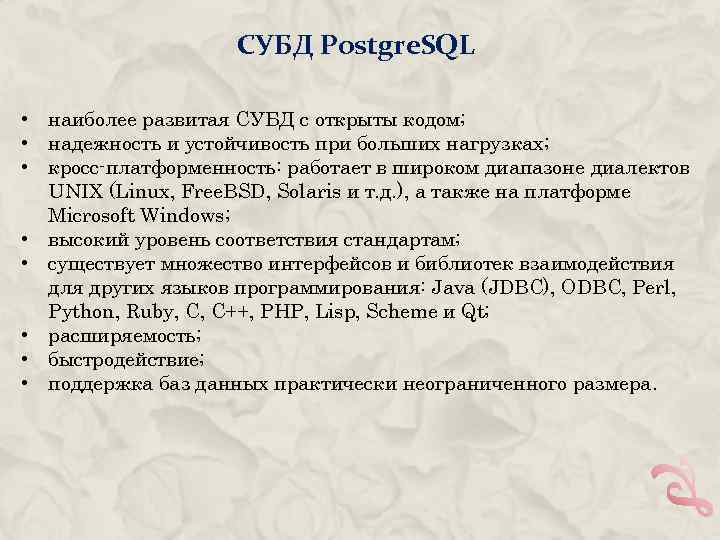 СУБД PostgreSQL

• наиболее развитая СУБД с открыты кодом;
• надежность и устойчивость при больших нагрузках;
• кросс-платформенность: работает в широком диапазоне диалектов UNIX (Linux, FreeBSD, Solaris и т.д.), а также на платформе Microsoft Windows;
• высокий уровень соответствия стандартам;
• существует множество интерфейсов и библиотек взаимодействия для других языков программирования: Java (JDBC), ODBC, Perl, Python, Ruby, C, C++, PHP, Lisp, Scheme и Qt;
• расширяемость;
• быстродействие;
• поддержка баз данных практически неограниченного размера.